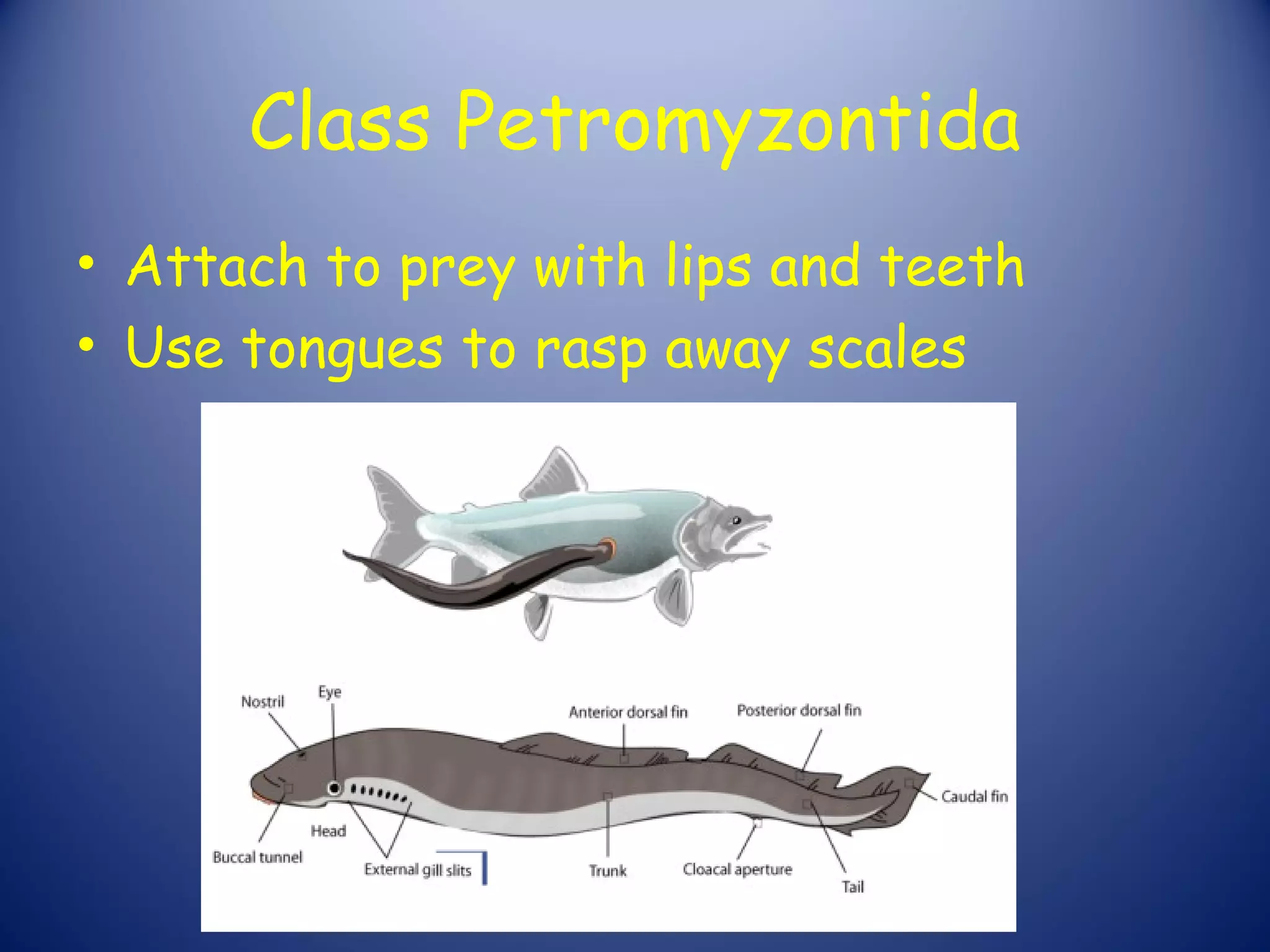 Class Petromyzontida

• Attach to prey with lips and teeth
• Use tongues to rasp away scales

Nostril
Eye
Anterior dorsal fin
Posterior dorsal fin
Caudal fin
Head
Buccal tunnel
External gill slits
Trunk
Cloacal aperture
Tail